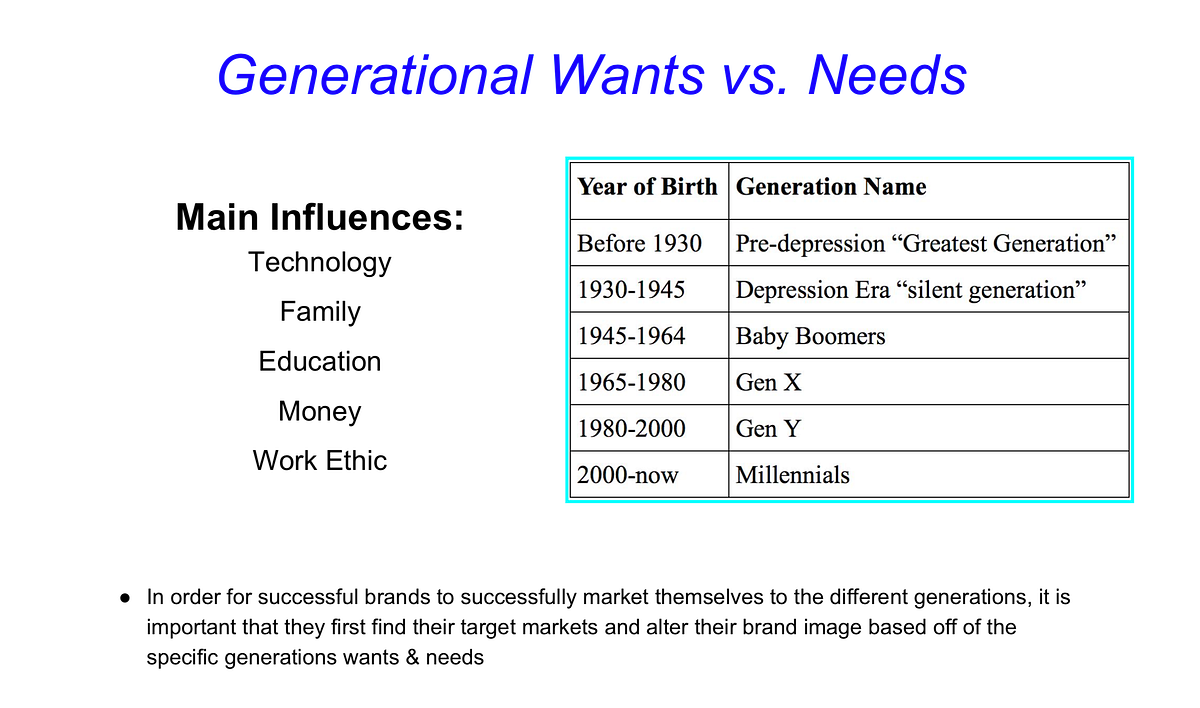 Generational Wants vs. Needs

Main Influences:
Technology
Family
Education
Money
Work Ethic

| Year of Birth | Generation Name |
|---|---|
| Before 1930 | Pre-depression “Greatest Generation” |
| 1930-1945 | Depression Era “silent generation” |
| 1945-1964 | Baby Boomers |
| 1965-1980 | Gen X |
| 1980-2000 | Gen Y |
| 2000-now | Millennials |

● In order for successful brands to successfully market themselves to the different generations, it is important that they first find their target markets and alter their brand image based off of the specific generations wants & needs